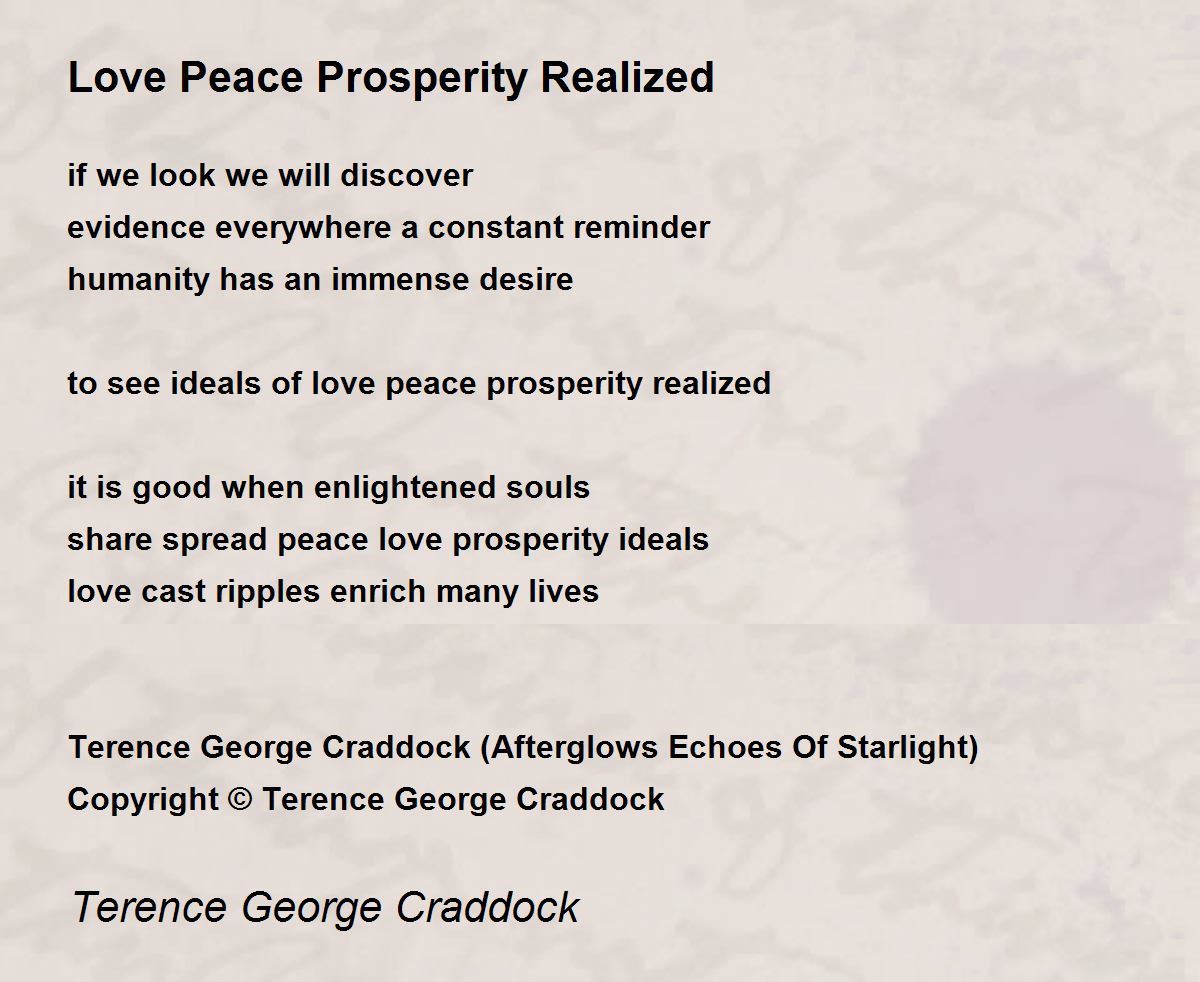 Love Peace Prosperity Realized

if we look we will discover
evidence everywhere a constant reminder
humanity has an immense desire

to see ideals of love peace prosperity realized

it is good when enlightened souls
share spread peace love prosperity ideals
love cast ripples enrich many lives

Terence George Craddock (Afterglows Echoes Of Starlight)
Copyright © Terence George Craddock

Terence George Craddock